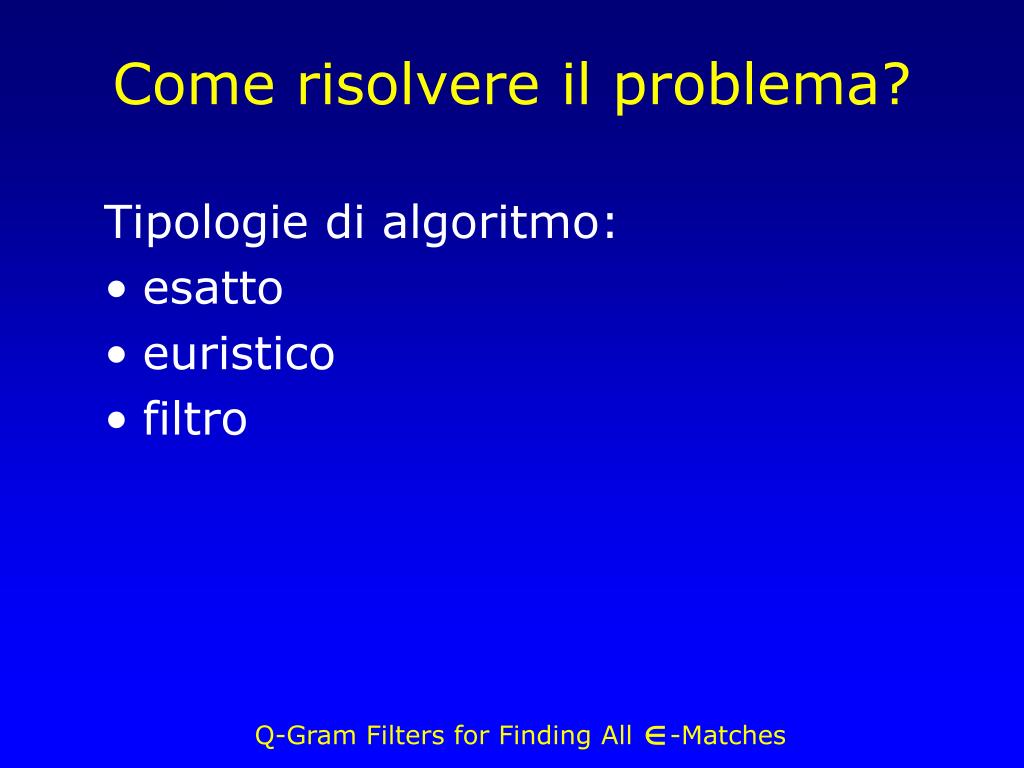 Come risolvere il problema?

Tipologie di algoritmo:
• esatto
• euristico
• filtro

Q-Gram Filters for Finding All $\in$-Matches